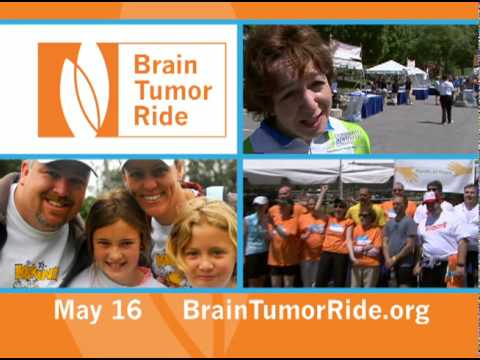 Brain Tumor Ride

May 16 BrainTumorRide.org